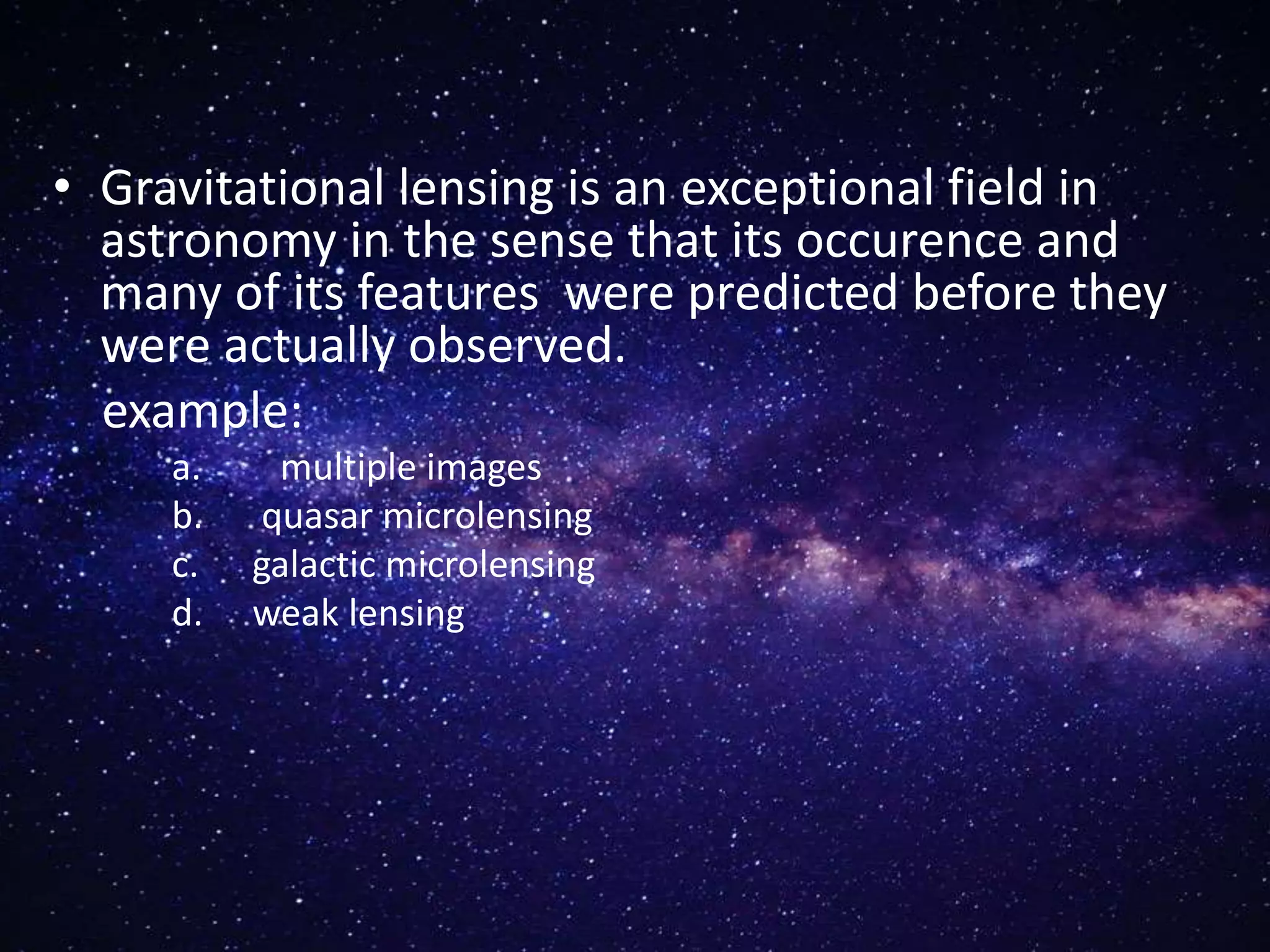 • Gravitational lensing is an exceptional field in astronomy in the sense that its occurence and many of its features were predicted before they were actually observed.

example:

a. multiple images
b. quasar microlensing
c. galactic microlensing
d. weak lensing